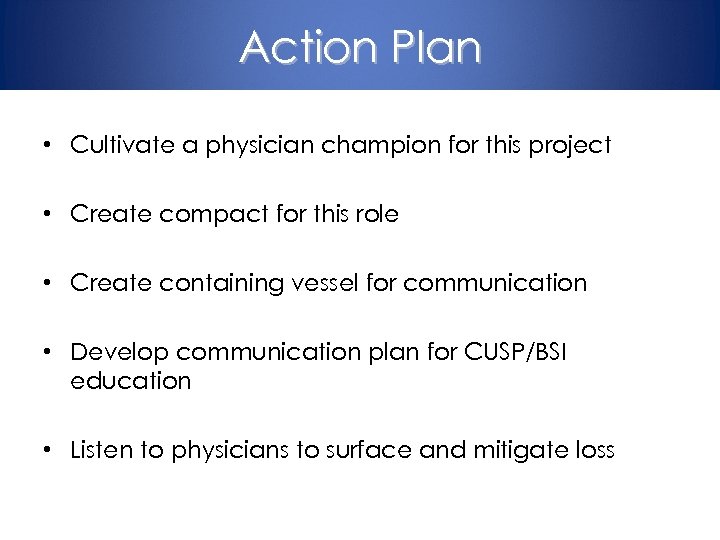 Action Plan

• Cultivate a physician champion for this project

• Create compact for this role

• Create containing vessel for communication

• Develop communication plan for CUSP/BSI education

• Listen to physicians to surface and mitigate loss